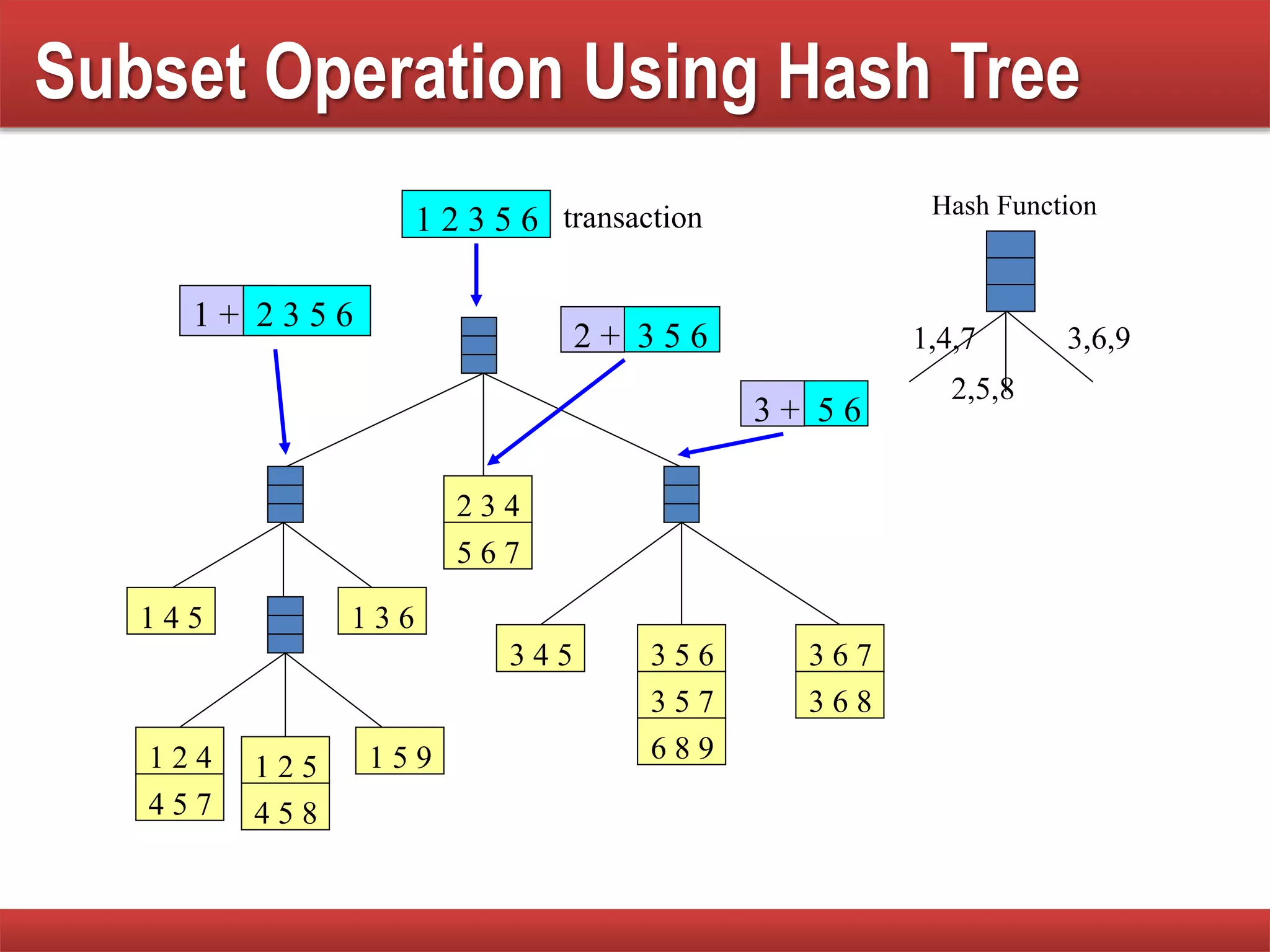 Subset Operation Using Hash Tree

1 2 3 5 6 transaction

Hash Function

1,4,7
2,5,8
3,6,9

1 + 2 3 5 6

2 + 3 5 6

3 + 5 6

2 3 4
5 6 7

1 4 5

1 3 6

3 4 5

3 5 6
3 5 7
6 8 9

3 6 7
3 6 8

1 2 4
4 5 7

1 2 5
4 5 8

1 5 9